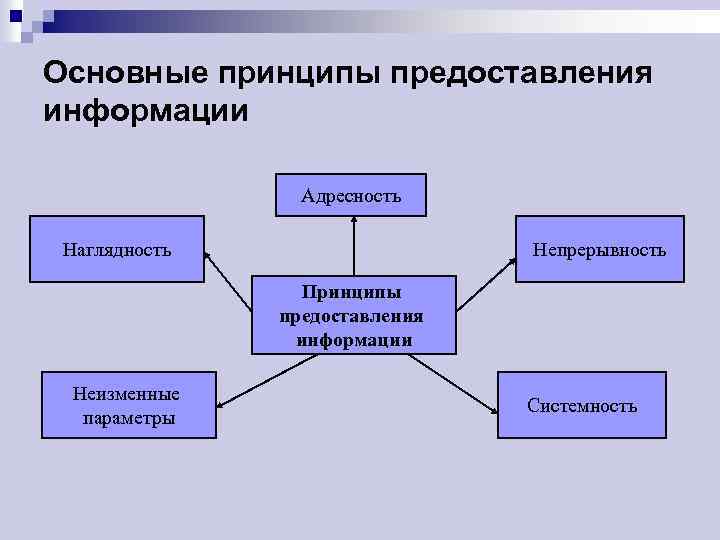 Основные принципы предоставления информации

Адресность

Наглядность

Непрерывность

Принципы предоставления информации

Неизменные параметры

Системность